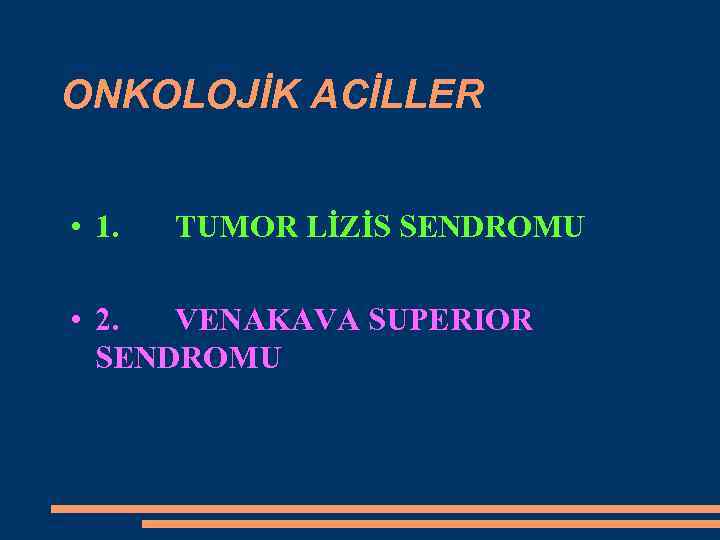 ONKOLOJİK ACİLLER

• 1. TUMOR LİZİS SENDROMU

• 2. VENAKAVA SUPERIOR SENDROMU